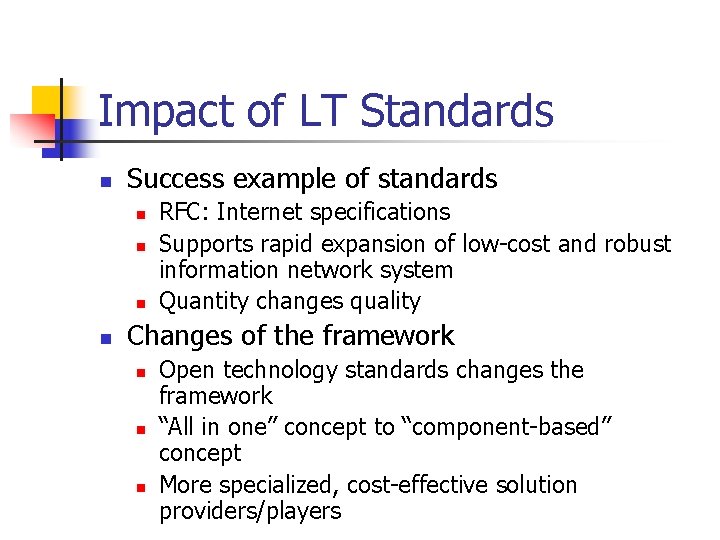 Impact of LT Standards

- Success example of standards
  - RFC: Internet specifications
  - Supports rapid expansion of low-cost and robust information network system
  - Quantity changes quality
- Changes of the framework
  - Open technology standards changes the framework
  - “All in one” concept to “component-based” concept
  - More specialized, cost-effective solution providers/players